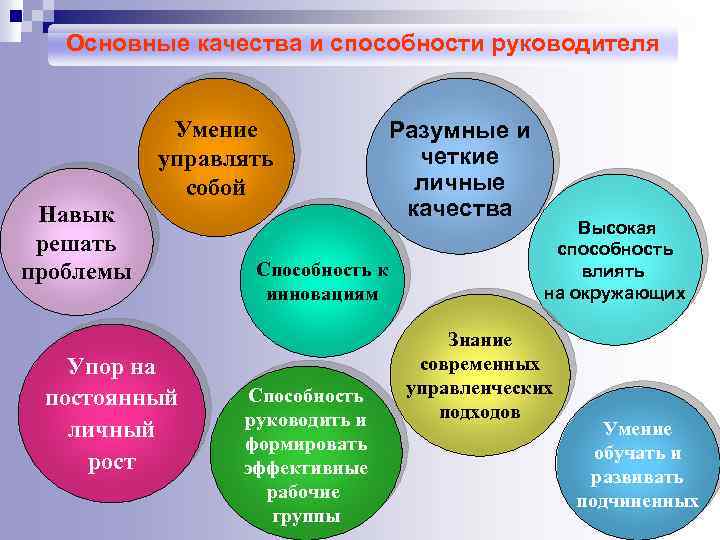 Основные качества и способности руководителя

Умение управлять собой

Разумные и четкие личные качества

Навык решать проблемы

Способность к инновациям

Высокая способность влиять на окружающих

Знание современных управленческих подходов

Упор на постоянный личный рост

Способность руководить и формировать эффективные рабочие группы

Умение обучать и развивать подчиненных